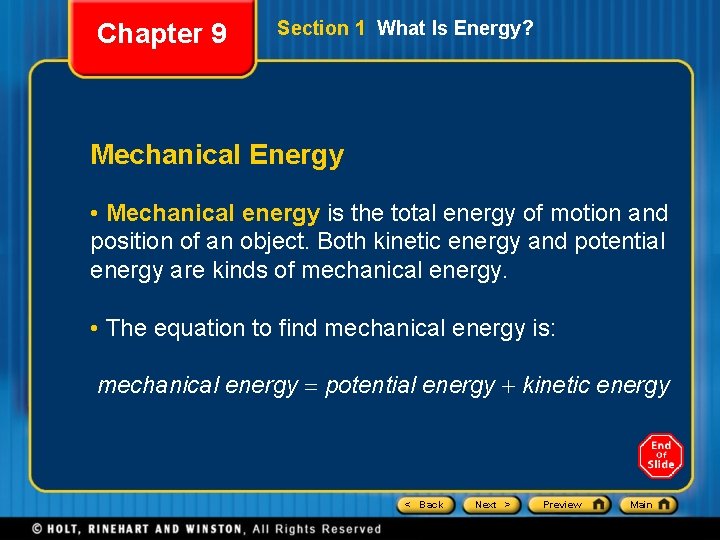 Chapter 9

Section 1 What Is Energy?

Mechanical Energy

• Mechanical energy is the total energy of motion and position of an object. Both kinetic energy and potential energy are kinds of mechanical energy.

• The equation to find mechanical energy is:

$mechanical\ energy = potential\ energy + kinetic\ energy$

End Of Slide

< Back Next > Preview Main

© HOLT, RINEHART AND WINSTON, All Rights Reserved